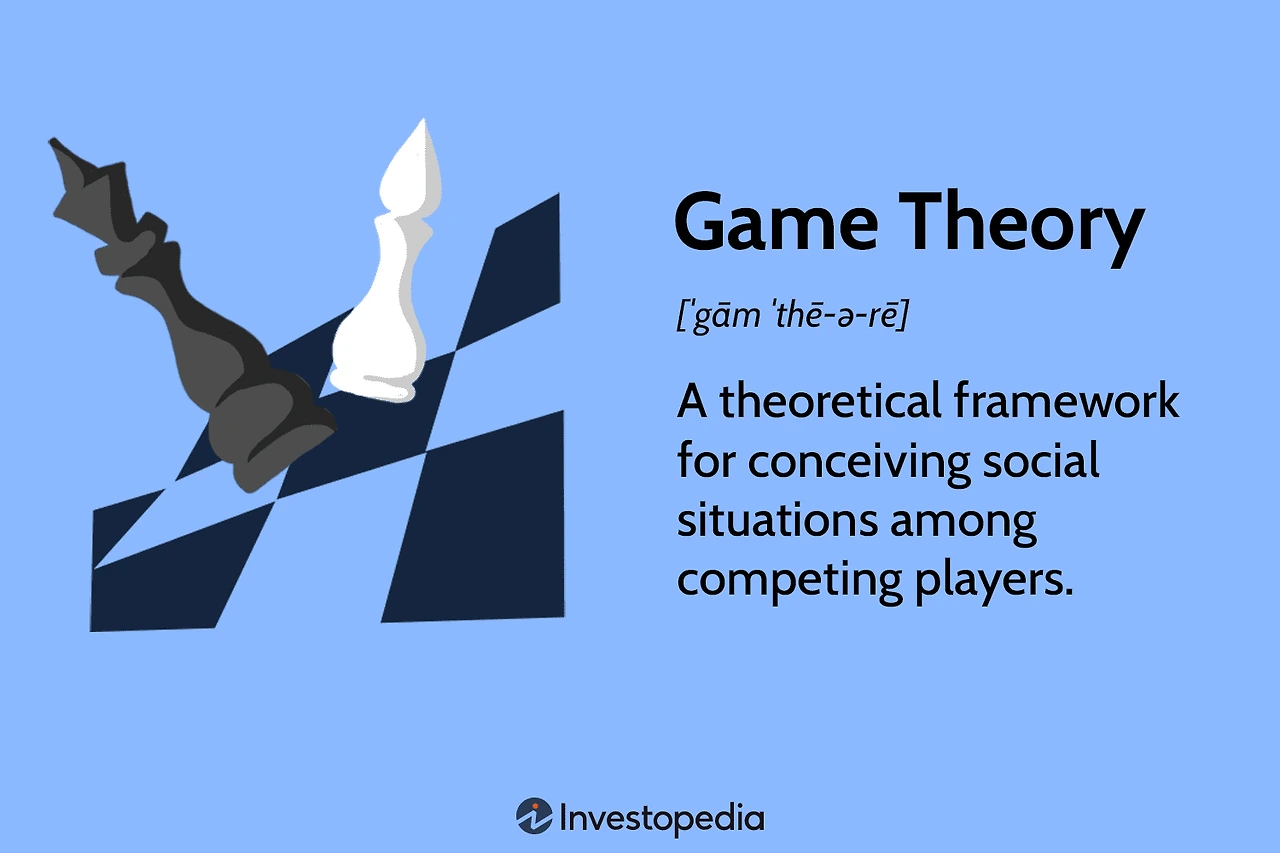 Game Theory

[ˈgām ˈthē-ə-rē]

A theoretical framework for conceiving social situations among competing players.

Investopedia